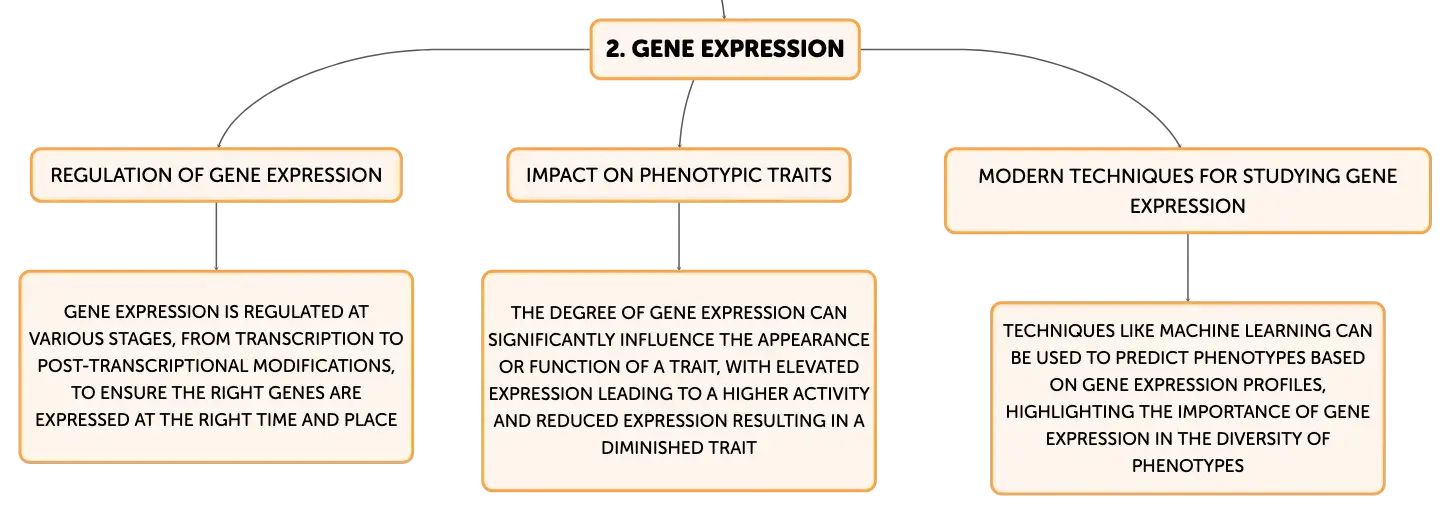 2. GENE EXPRESSION

REGULATION OF GENE EXPRESSION

GENE EXPRESSION IS REGULATED AT VARIOUS STAGES, FROM TRANSCRIPTION TO POST-TRANSCRIPTIONAL MODIFICATIONS, TO ENSURE THE RIGHT GENES ARE EXPRESSED AT THE RIGHT TIME AND PLACE

IMPACT ON PHENOTYPIC TRAITS

THE DEGREE OF GENE EXPRESSION CAN SIGNIFICANTLY INFLUENCE THE APPEARANCE OR FUNCTION OF A TRAIT, WITH ELEVATED EXPRESSION LEADING TO A HIGHER ACTIVITY AND REDUCED EXPRESSION RESULTING IN A DIMINISHED TRAIT

MODERN TECHNIQUES FOR STUDYING GENE EXPRESSION

TECHNIQUES LIKE MACHINE LEARNING CAN BE USED TO PREDICT PHENOTYPES BASED ON GENE EXPRESSION PROFILES, HIGHLIGHTING THE IMPORTANCE OF GENE EXPRESSION IN THE DIVERSITY OF PHENOTYPES